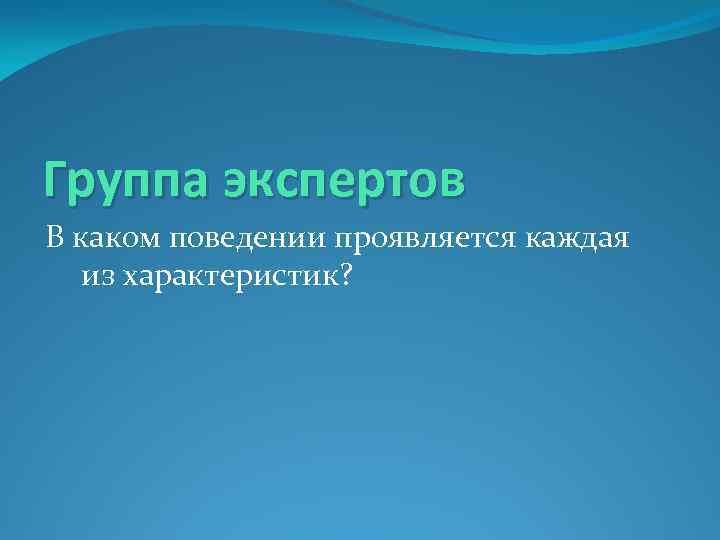 Группа экспертов

В каком поведении проявляется каждая из характеристик?